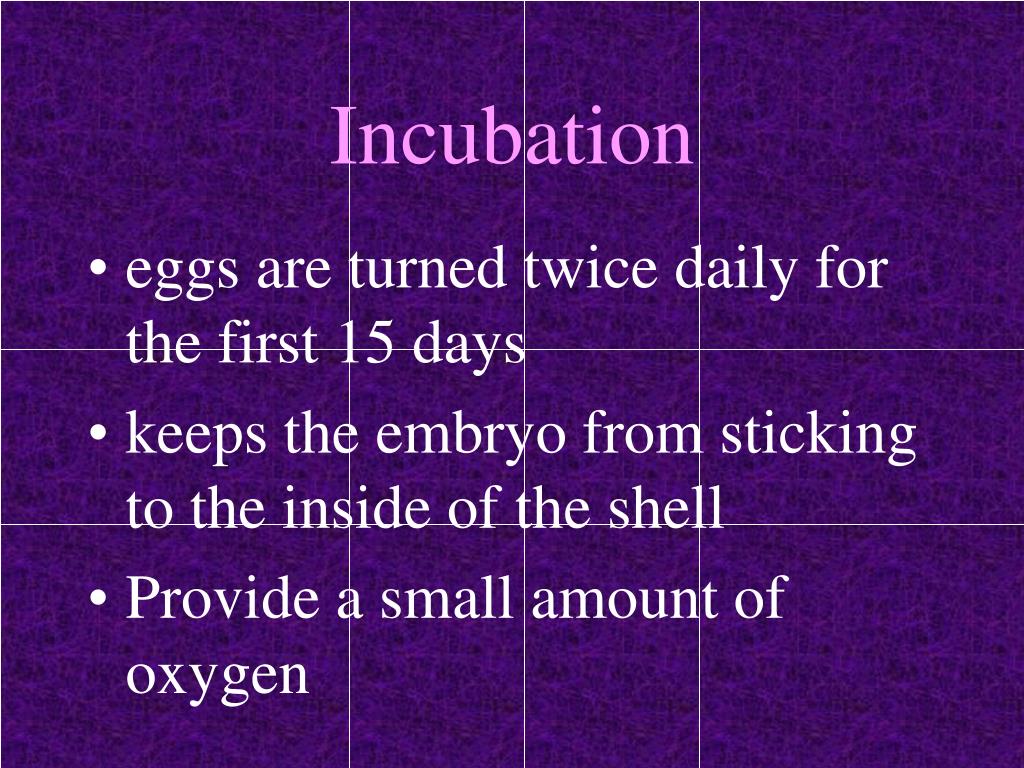 Incubation

• eggs are turned twice daily for the first 15 days
• keeps the embryo from sticking to the inside of the shell
• Provide a small amount of oxygen